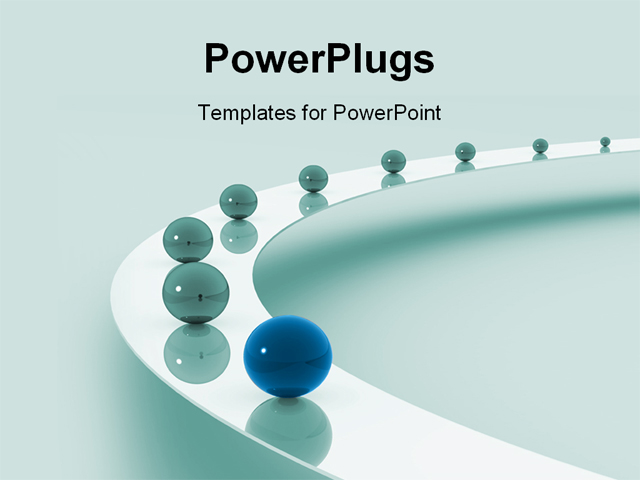 PowerPlugs

Templates for PowerPoint